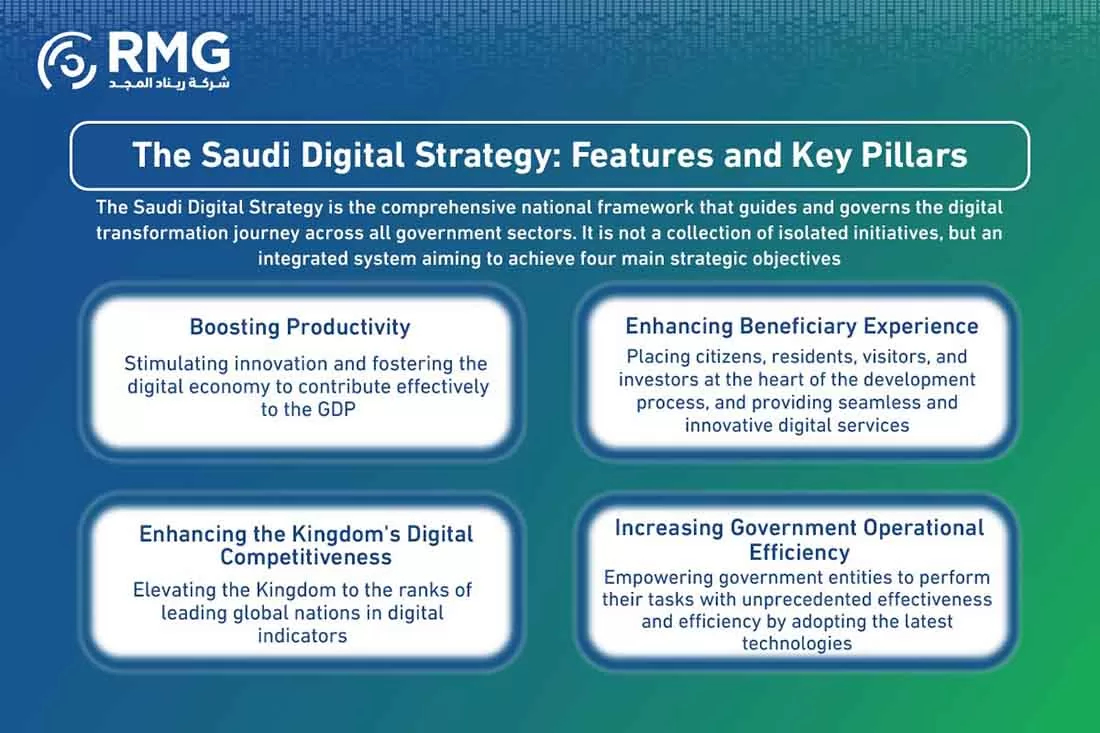 RMG
شركة ريناد المجد

The Saudi Digital Strategy: Features and Key Pillars

The Saudi Digital Strategy is the comprehensive national framework that guides and governs the digital transformation journey across all government sectors. It is not a collection of isolated initiatives, but an integrated system aiming to achieve four main strategic objectives

Boosting Productivity

Stimulating innovation and fostering the digital economy to contribute effectively to the GDP

Enhancing Beneficiary Experience

Placing citizens, residents, visitors, and investors at the heart of the development process, and providing seamless and innovative digital services

Enhancing the Kingdom's Digital Competitiveness

Elevating the Kingdom to the ranks of leading global nations in digital indicators

Increasing Government Operational Efficiency

Empowering government entities to perform their tasks with unprecedented effectiveness and efficiency by adopting the latest technologies